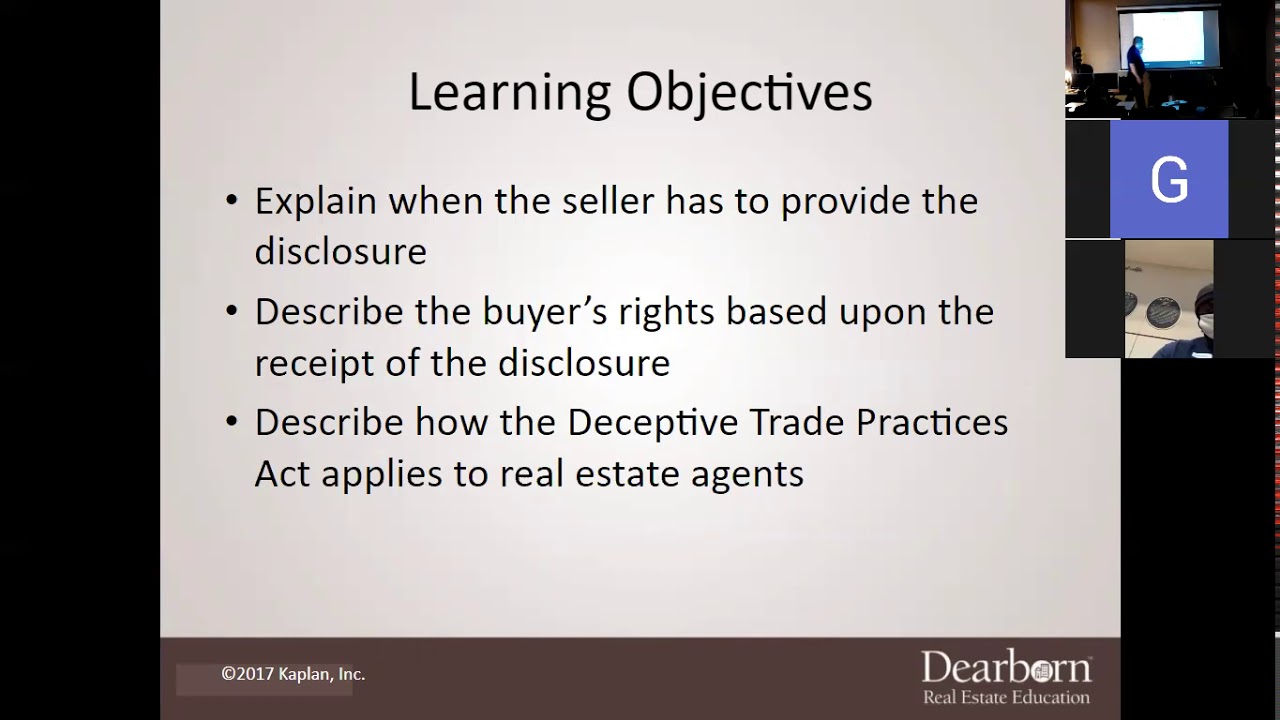 Learning Objectives

• Explain when the seller has to provide the disclosure

• Describe the buyer's rights based upon the receipt of the disclosure

• Describe how the Deceptive Trade Practices Act applies to real estate agents

©2017 Kaplan, Inc.

Dearborn
Real Estate Education

G